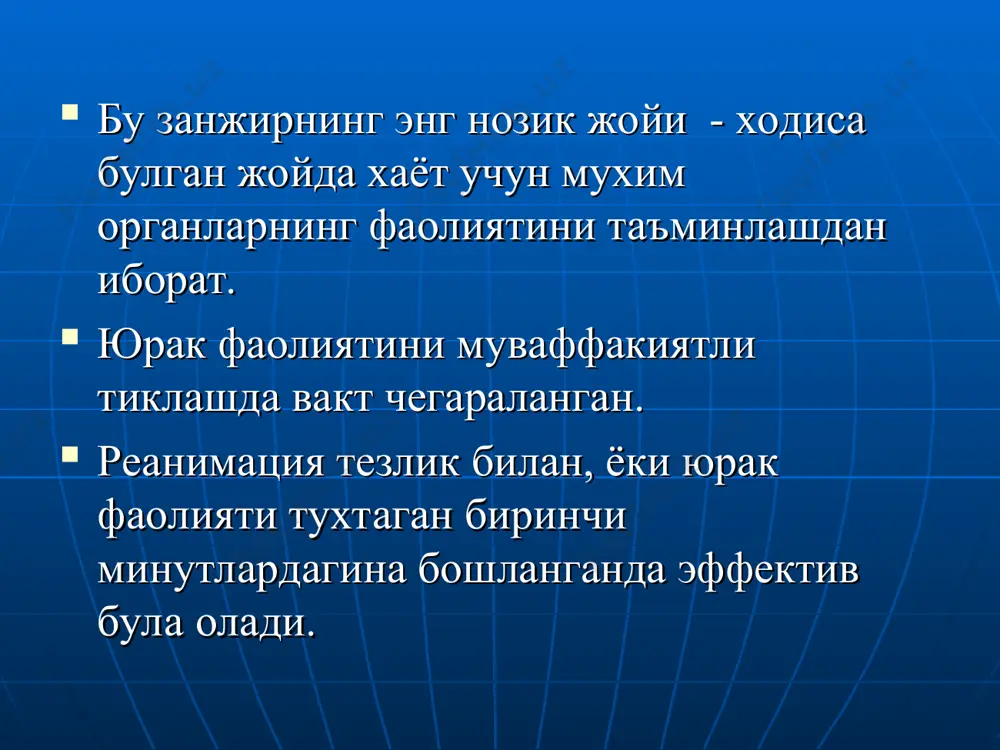 Бу занжирнинг энг нозик жойи - ходиса булган жойда хаёт учун мухим органларнинг фаолиятини таъминлашдан иборат.

Юрак фаолиятини муваффакиятли тиклашда вакт чегараланган.

Реанимация тезлик билан, ёки юрак фаолияти тухтаган биринчи минутлардагина бошланганда эффектив була олади.